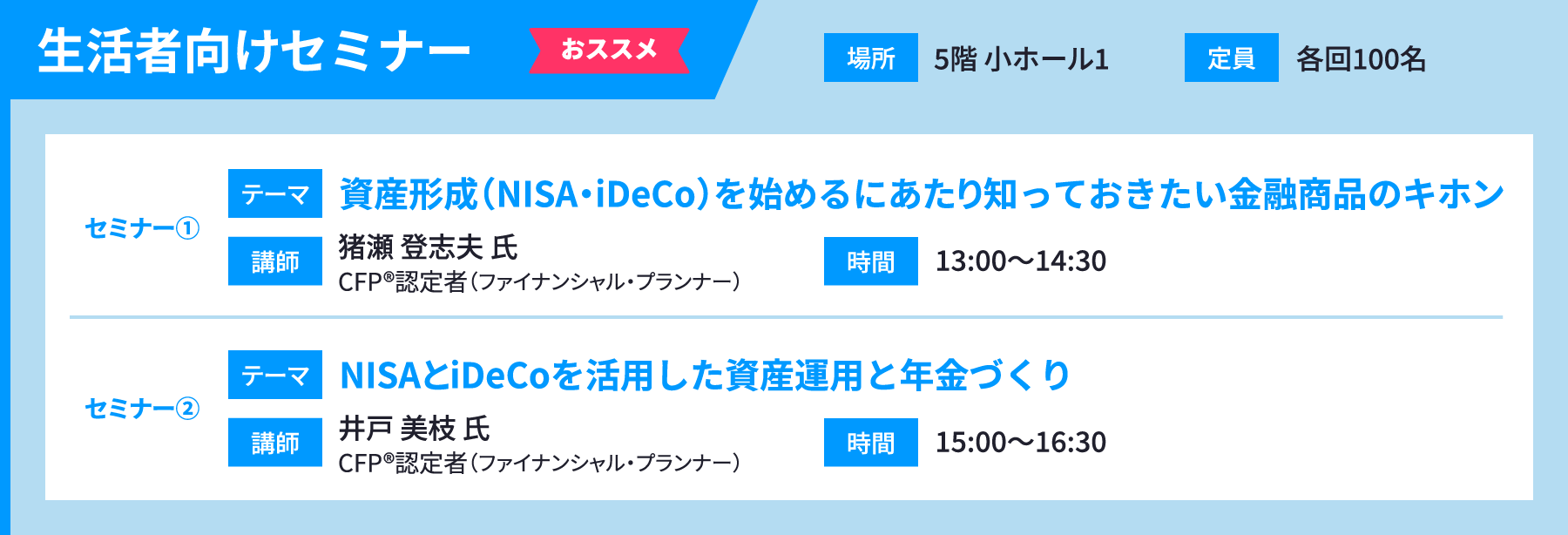 生活者向けセミナー おススメ

場所 5階 小ホール1 定員 各回100名

セミナー①
テーマ 資産形成（NISA・iDeCo）を始めるにあたり知っておきたい金融商品のキホン
講師 猪瀬 登志夫 氏
CFP®認定者（ファイナンシャル・プランナー）
時間 13:00〜14:30

セミナー②
テーマ NISAとiDeCoを活用した資産運用と年金づくり
講師 井戸 美枝 氏
CFP®認定者（ファイナンシャル・プランナー）
時間 15:00〜16:30